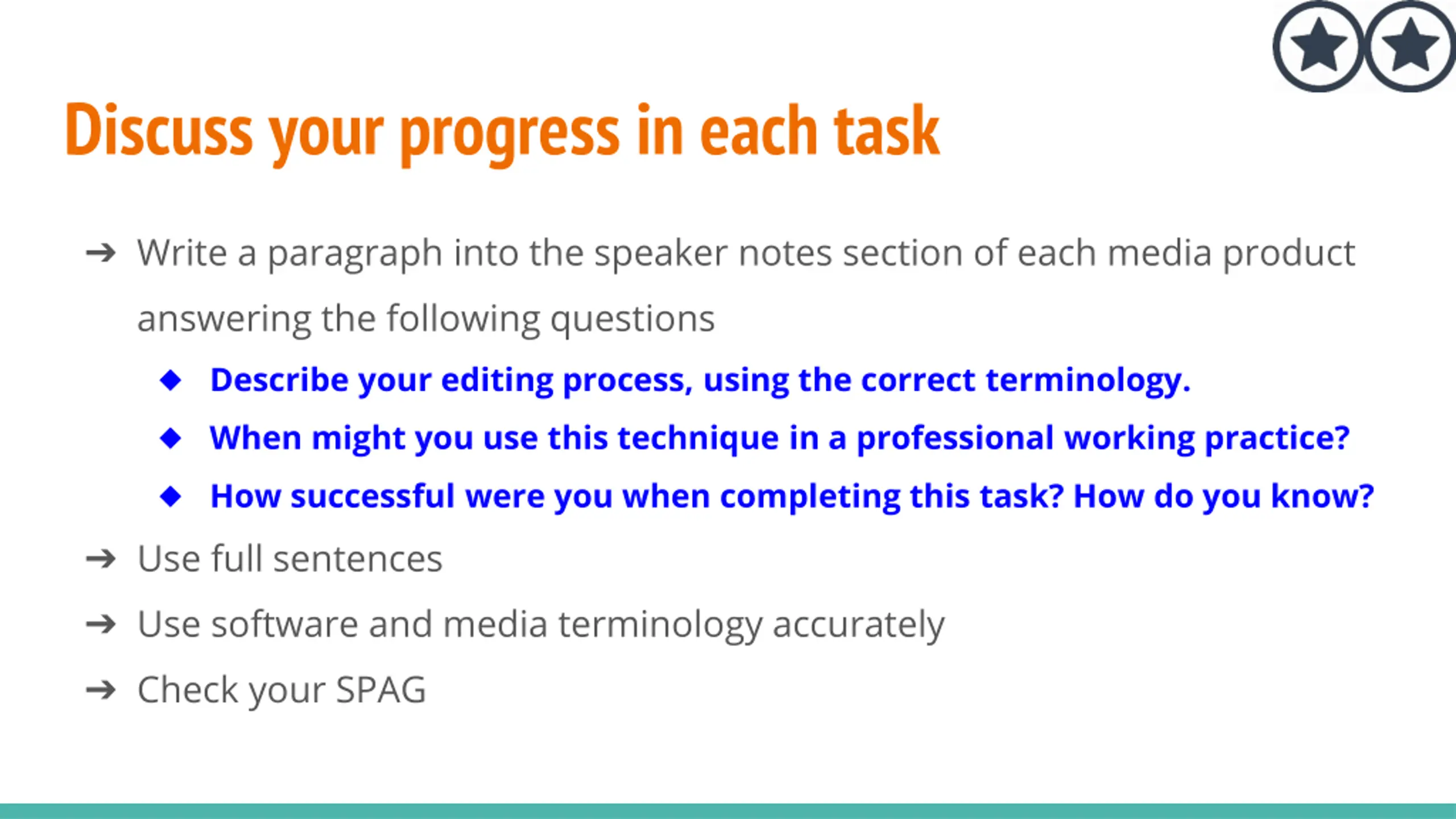 Discuss your progress in each task

➔ Write a paragraph into the speaker notes section of each media product answering the following questions

◆ Describe your editing process, using the correct terminology.

◆ When might you use this technique in a professional working practice?

◆ How successful were you when completing this task? How do you know?

➔ Use full sentences

➔ Use software and media terminology accurately

➔ Check your SPAG